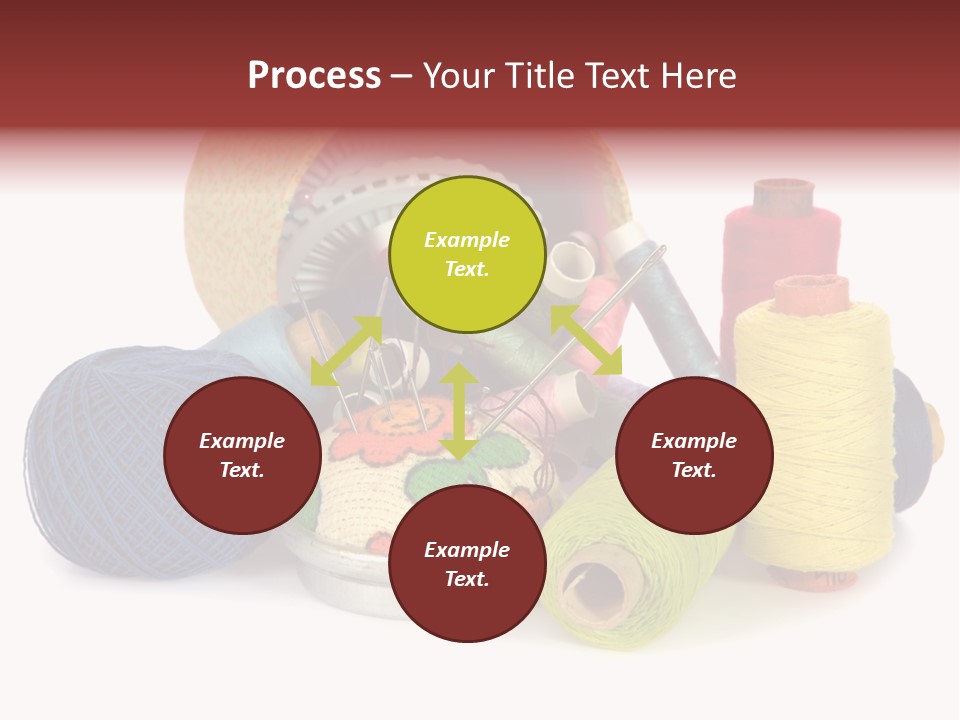 Process – Your Title Text Here

Example Text.

Example Text.

Example Text.

Example Text.